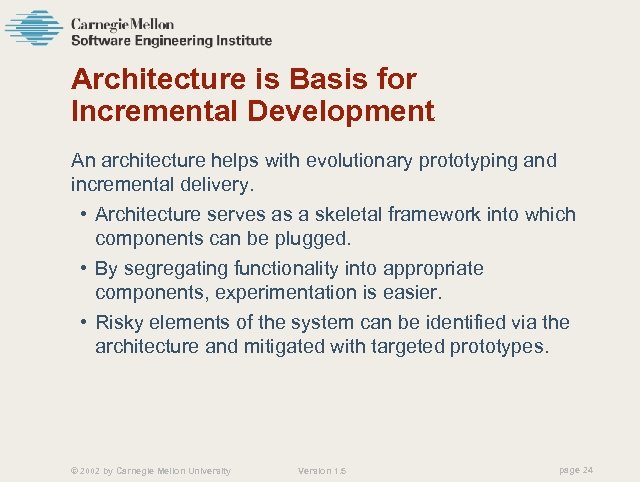 Carnegie Mellon
Software Engineering Institute

Architecture is Basis for Incremental Development

An architecture helps with evolutionary prototyping and incremental delivery.

• Architecture serves as a skeletal framework into which components can be plugged.

• By segregating functionality into appropriate components, experimentation is easier.

• Risky elements of the system can be identified via the architecture and mitigated with targeted prototypes.

© 2002 by Carnegie Mellon University Version 1.5 page 24